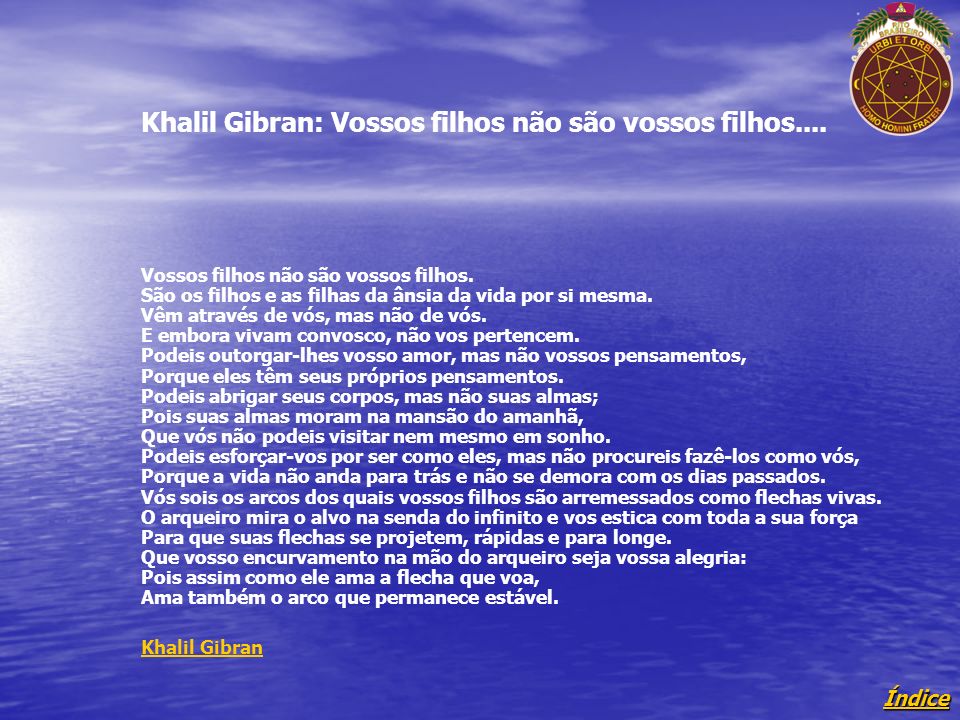 RITO BRASILEIRO
URBI ET ORBI
HOMO HOMINI FRATER

Khalil Gibran: Vossos filhos não são vossos filhos....

Vossos filhos não são vossos filhos.
São os filhos e as filhas da ânsia da vida por si mesma.
Vêm através de vós, mas não de vós.
E embora vivam convosco, não vos pertencem.
Podeis outorgar-lhes vosso amor, mas não vossos pensamentos,
Porque eles têm seus próprios pensamentos.
Podeis abrigar seus corpos, mas não suas almas;
Pois suas almas moram na mansão do amanhã,
Que vós não podeis visitar nem mesmo em sonho.
Podeis esforçar-vos por ser como eles, mas não procureis fazê-los como vós,
Porque a vida não anda para trás e não se demora com os dias passados.
Vós sois os arcos dos quais vossos filhos são arremessados como flechas vivas.
O arqueiro mira o alvo na senda do infinito e vos estica com toda a sua força
Para que suas flechas se projetem, rápidas e para longe.
Que vosso encurvamento na mão do arqueiro seja vossa alegria:
Pois assim como ele ama a flecha que voa,
Ama também o arco que permanece estável.

Khalil Gibran

Índice